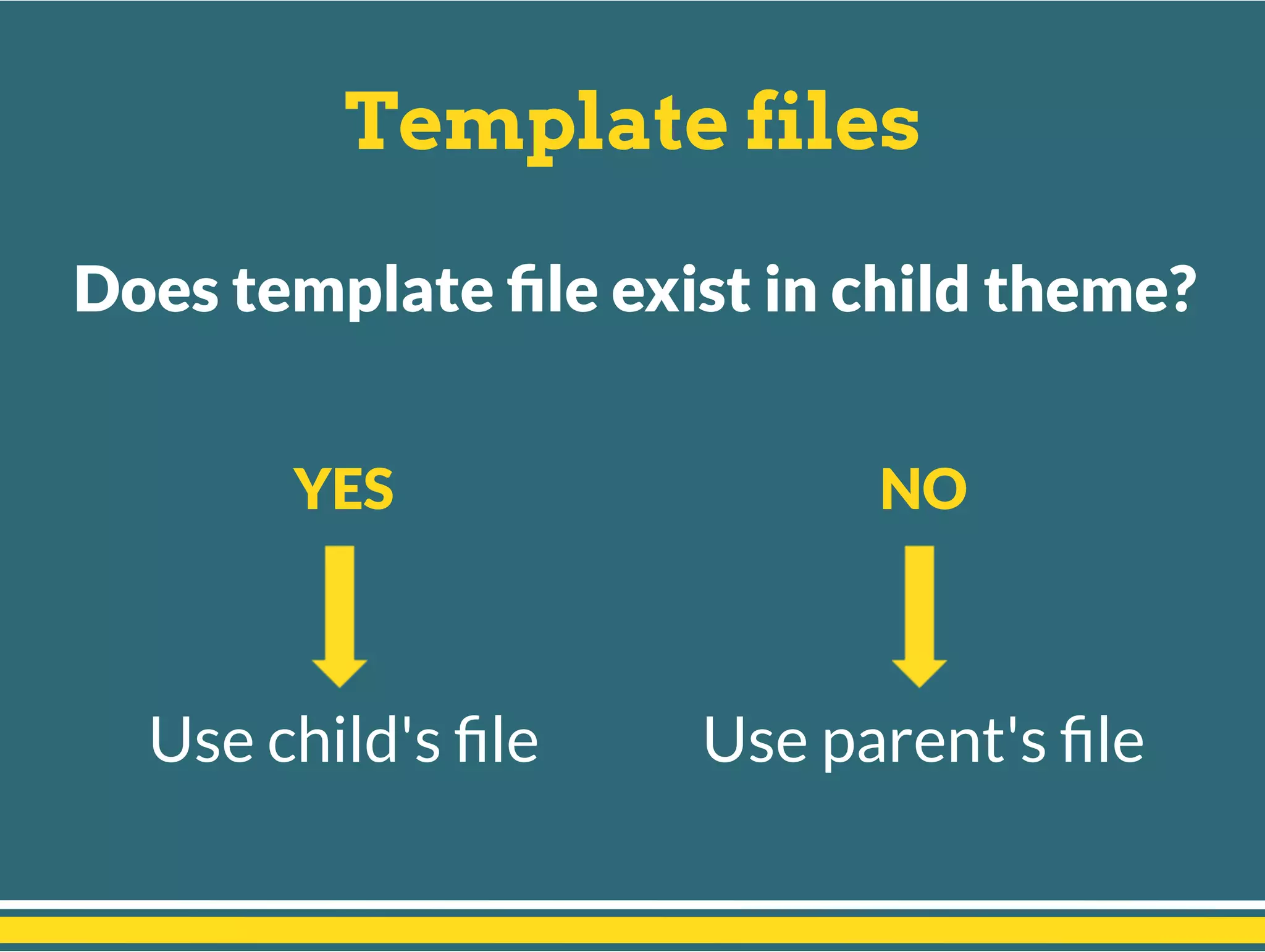 Template files

Does template file exist in child theme?

YES

Use child's file

NO

Use parent's file